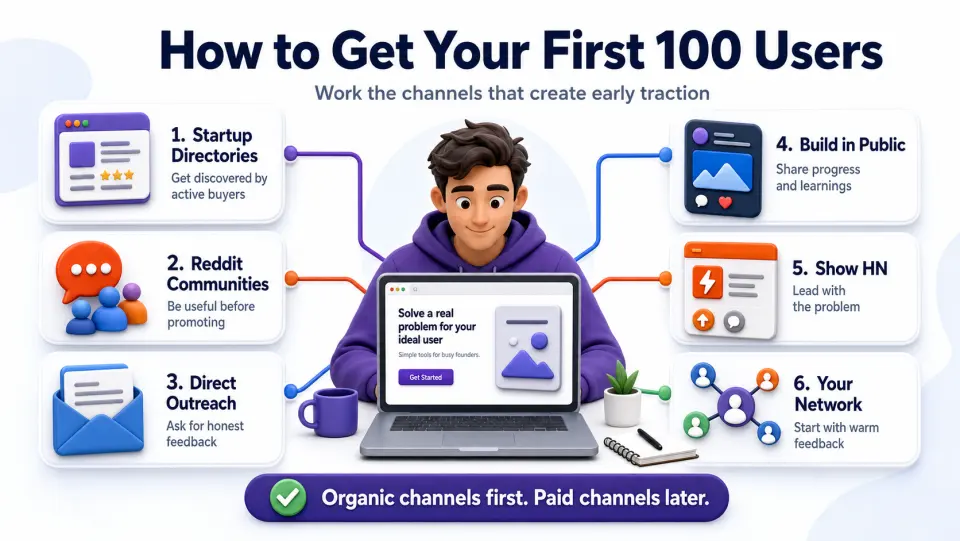 How to Get Your First 100 Users

Work the channels that create early traction

1. Startup Directories
Get discovered by active buyers

2. Reddit Communities
Be useful before promoting

3. Direct Outreach
Ask for honest feedback

Solve a real problem for your ideal user
Simple tools for busy founders.
Get Started

4. Build in Public
Share progress and learnings

5. Show HN
Lead with the problem

6. Your Network
Start with warm feedback

Organic channels first. Paid channels later.